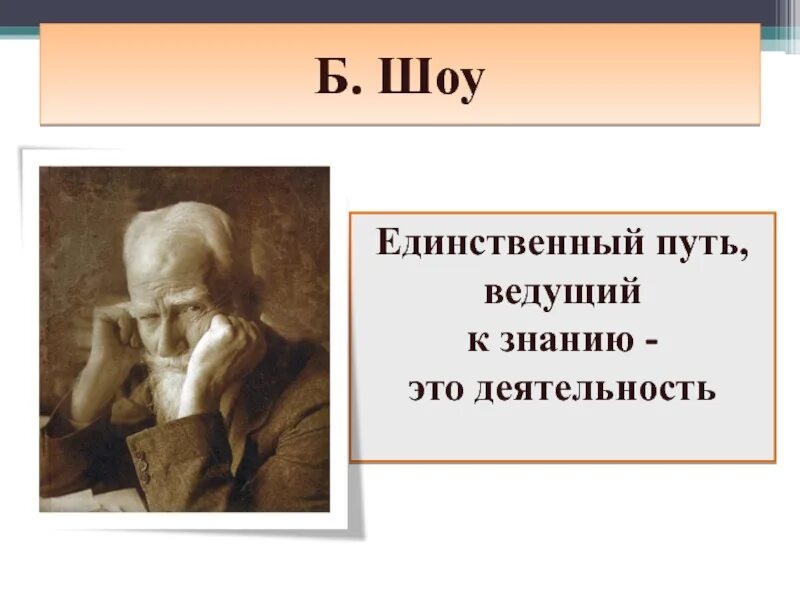 Б. Шоу

Единственный путь, ведущий к знанию - это деятельность